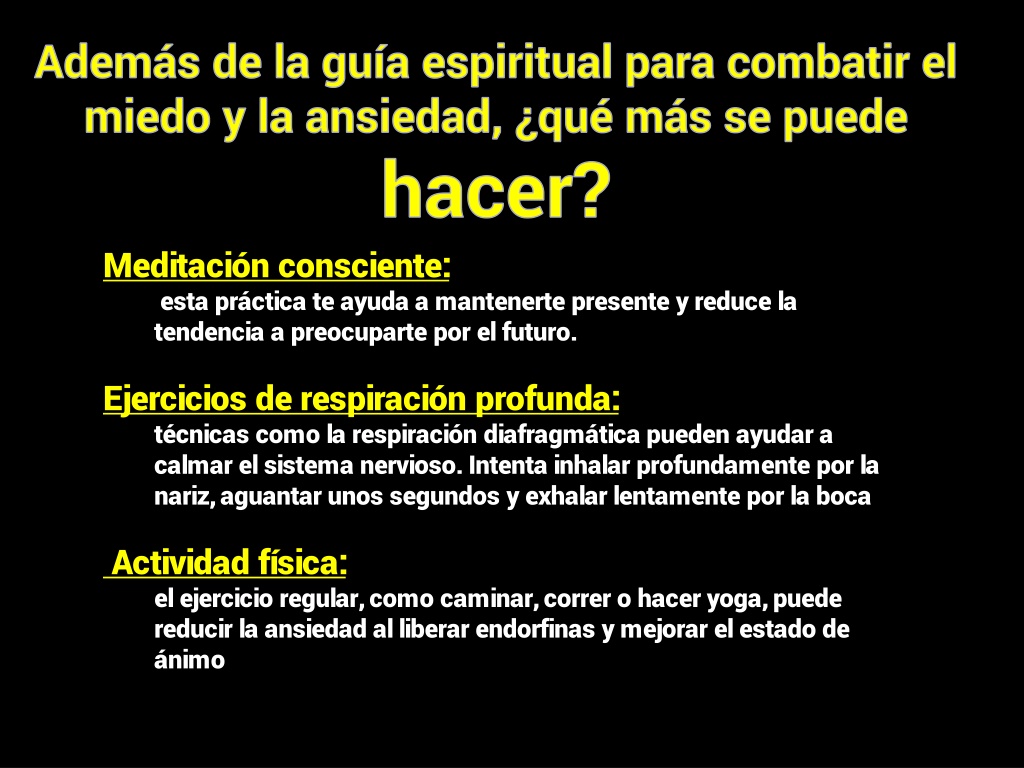 Además de la guía espiritual para combatir el miedo y la ansiedad, ¿qué más se puede hacer?

Meditación consciente:

esta práctica te ayuda a mantenerte presente y reduce la tendencia a preocuparte por el futuro.

Ejercicios de respiración profunda:

técnicas como la respiración diafragmática pueden ayudar a calmar el sistema nervioso. Intenta inhalar profundamente por la nariz, aguantar unos segundos y exhalar lentamente por la boca

Actividad física:

el ejercicio regular, como caminar, correr o hacer yoga, puede reducir la ansiedad al liberar endorfinas y mejorar el estado de ánimo